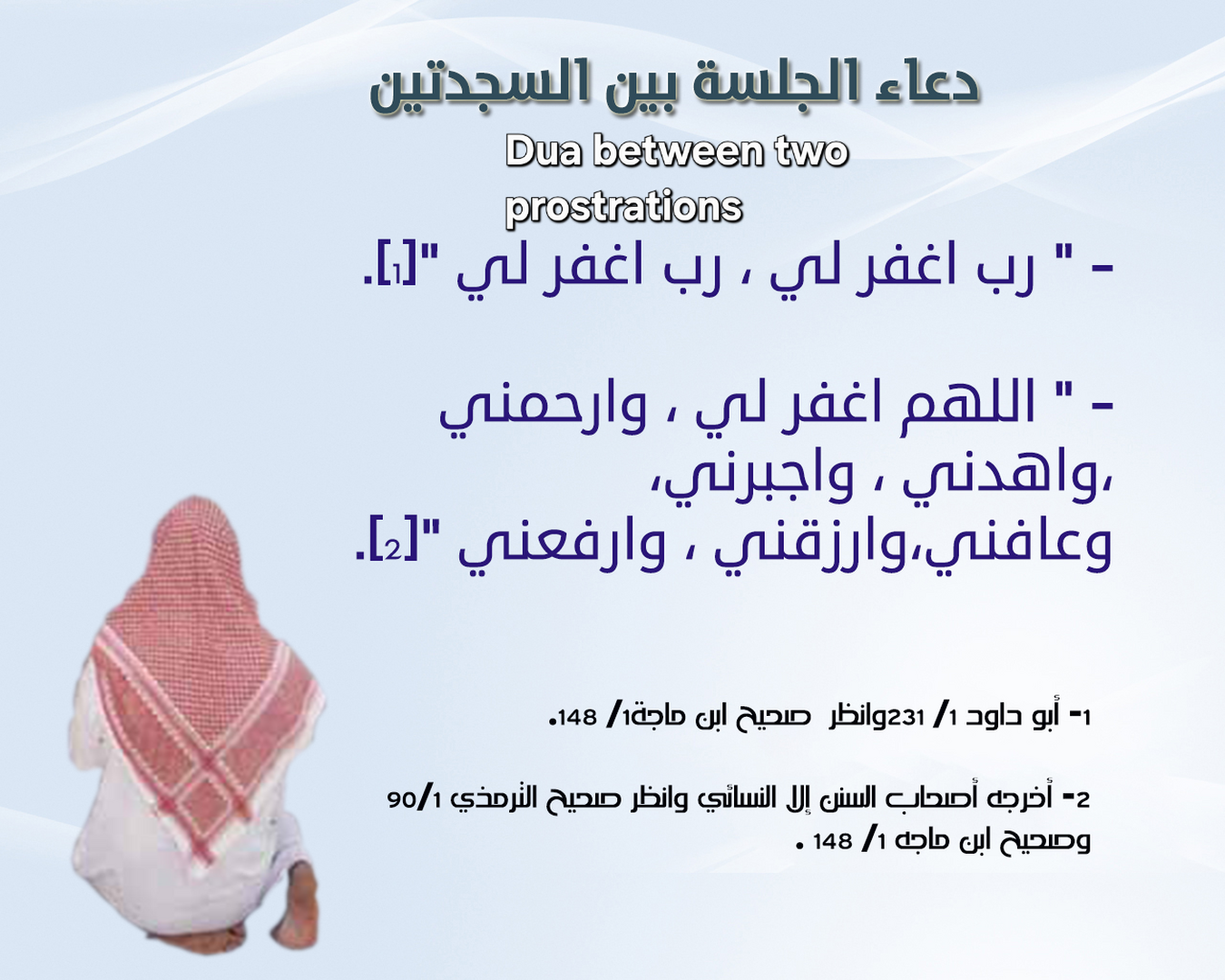 دعاء الجلسة بين السجدتين

Dua between two prostrations

- " رب اغفر لي ، رب اغفر لي "[1].

- " اللهم اغفر لي ، وارحمني ،واهدني ، واجبرني، وعافني،وارزقني ، وارفعني "[2].

1- أبو داود 1/ 231وانظر صحيح ابن ماجة1/ 148.

2- أخرجه أصحاب السنن إلا النسائي وانظر صحيح الترمذي 1/90 وصحيح ابن ماجه 1/ 148 .